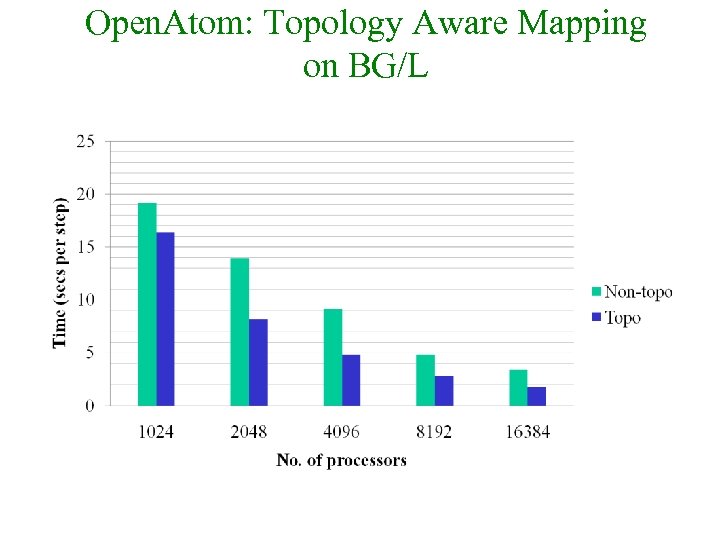 OpenAtom: Topology Aware Mapping on BG/L

25
20
15
10
5
0

Time (secs per step)

1024
2048
4096
8192
16384

No. of processors

Non-topo
Topo